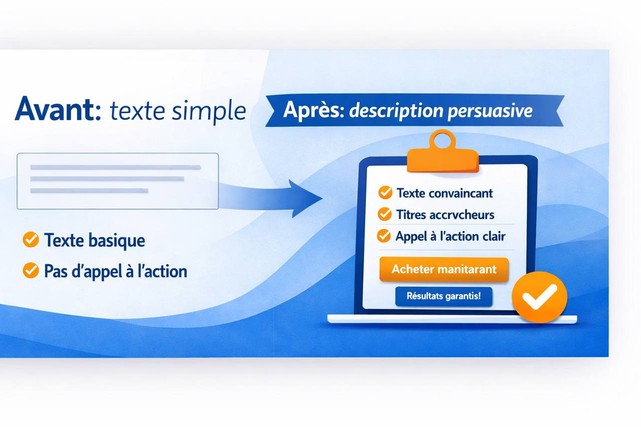 Avant: texte simple

Texte basique
Pas d'appel à l'action

Après: description persuasive

Texte convaincant
Titres accrvcheurs
Appel à l'action clair

Acheter manitarant
Résultats garantis!